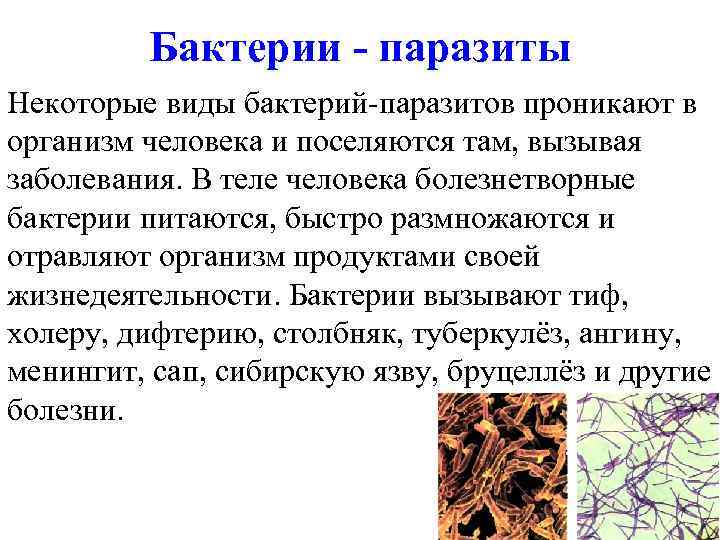 Бактерии - паразиты

Некоторые виды бактерий-паразитов проникают в организм человека и поселяются там, вызывая заболевания. В теле человека болезнетворные бактерии питаются, быстро размножаются и отравляют организм продуктами своей жизнедеятельности. Бактерии вызывают тиф, холеру, дифтерию, столбняк, туберкулёз, ангину, менингит, сап, сибирскую язву, бруцеллёз и другие болезни.